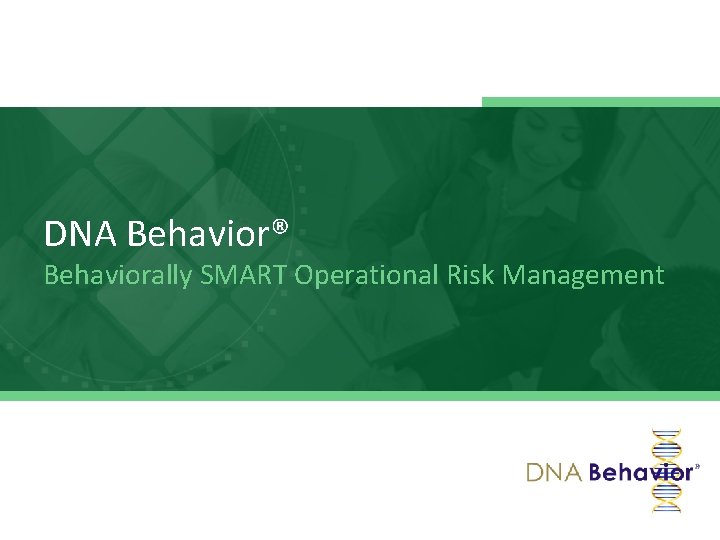 DNA Behavior®

Behaviorally SMART Operational Risk Management

DNA Behavior®